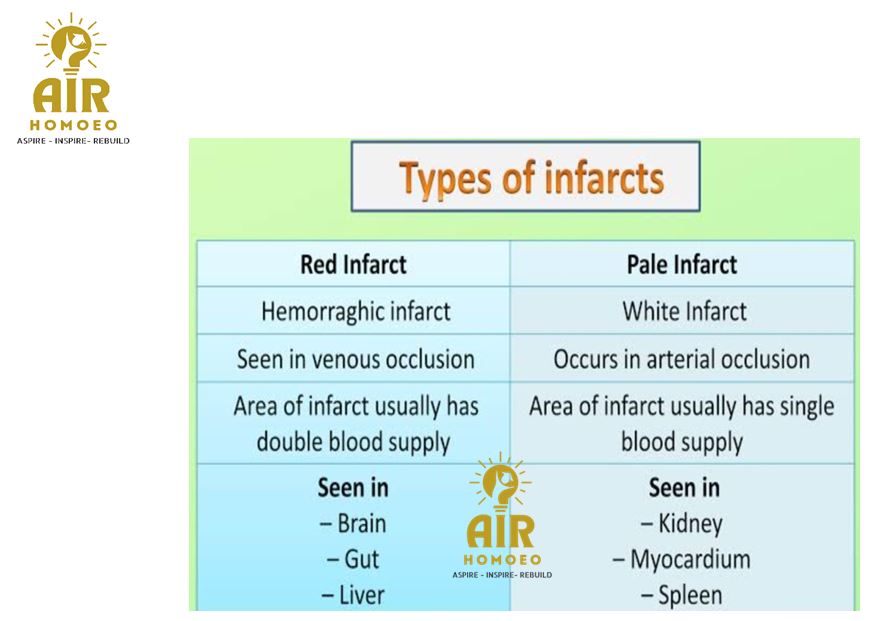 AIR
HOMOEO
ASPIRE - INSPIRE- REBUILD

Types of infarcts

| Red Infarct | Pale Infarct |
|---|---|
| Hemorraghic infarct | White Infarct |
| Seen in venous occlusion | Occurs in arterial occlusion |
| Area of infarct usually has double blood supply | Area of infarct usually has single blood supply |
| Seen in – Brain – Gut – Liver | Seen in – Kidney – Myocardium – Spleen |

AIR
HOMOEO
ASPIRE - INSPIRE- REBUILD